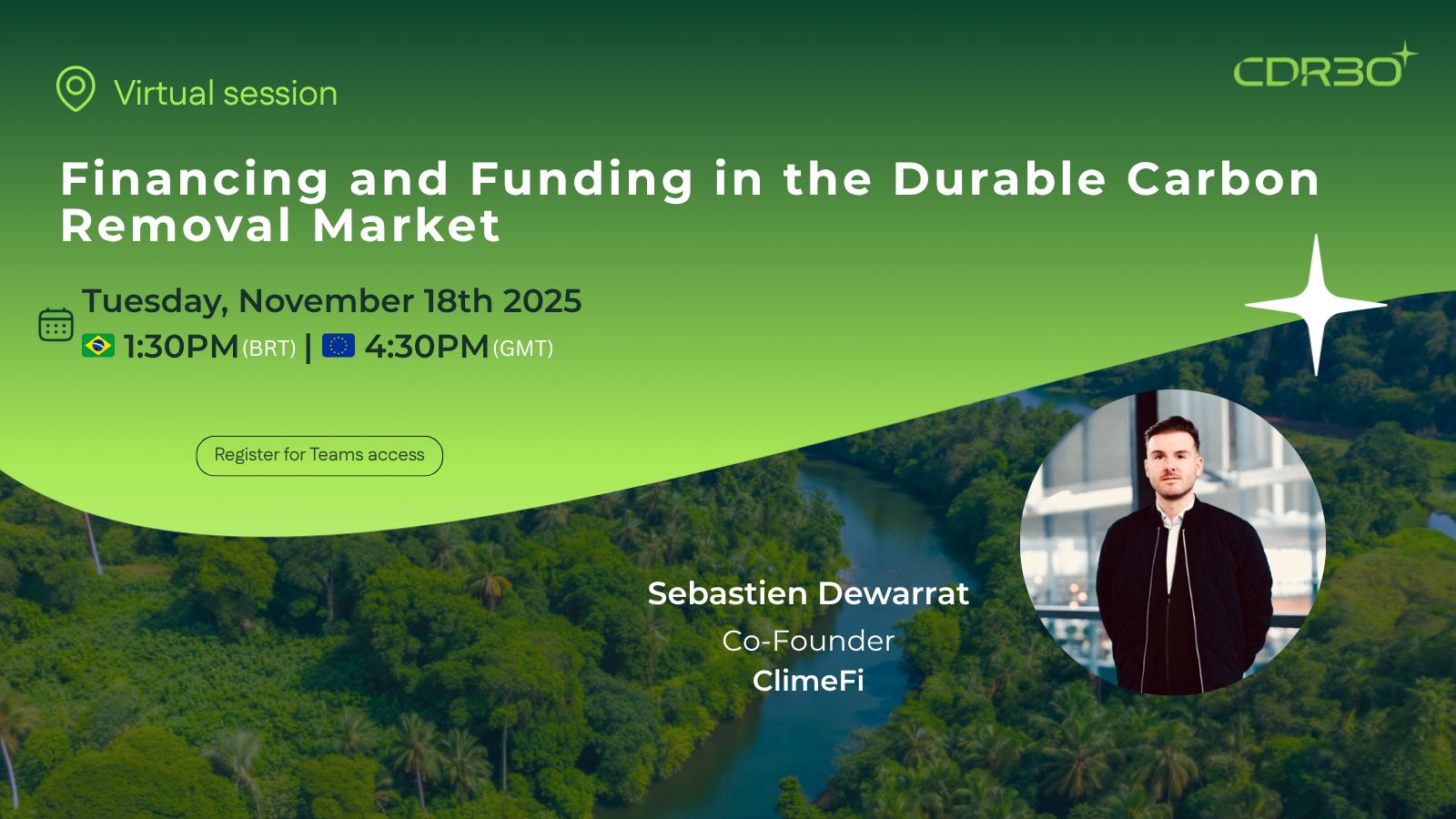 Virtual session

CDR30

Financing and Funding in the Durable Carbon Removal Market

Tuesday, November 18th 2025
1:30PM (BRT) | 4:30PM (GMT)

Register for Teams access

Sebastien Dewarrat
Co-Founder
ClimeFi